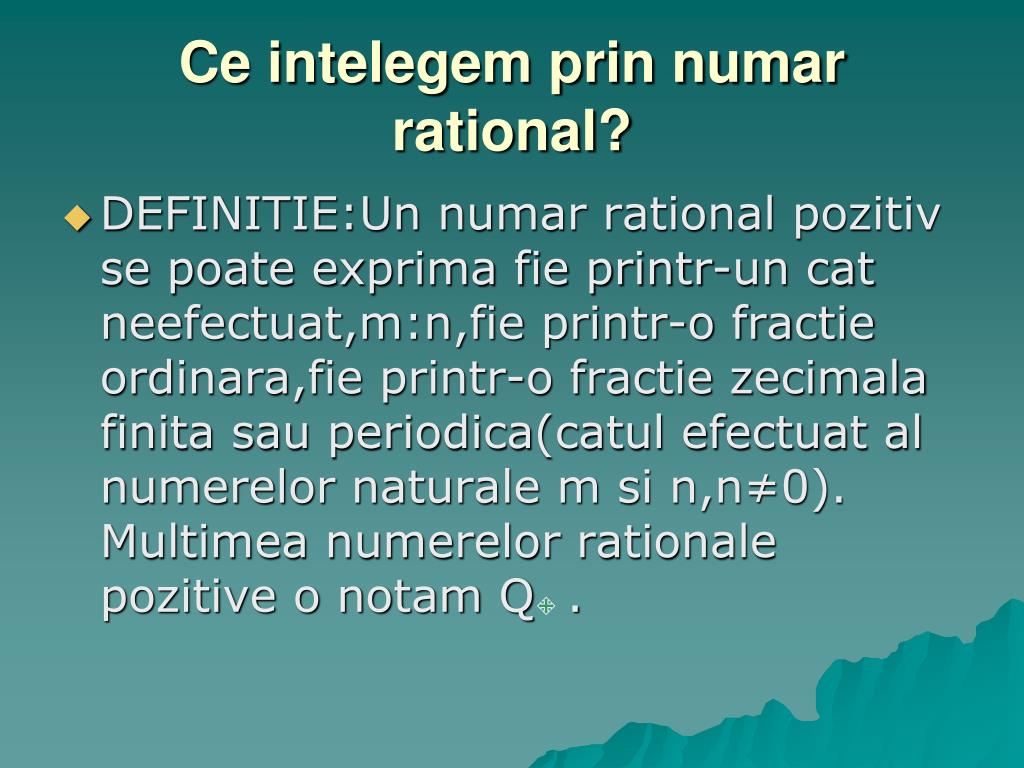 Ce intelegem prin numar rational?

DEFINITIE:Un numar rational pozitiv se poate exprima fie printr-un cat neefectuat,m:n,fie printr-o fractie ordinara,fie printr-o fractie zecimala finita sau periodica(catul efectuat al numerelor naturale m si n,n≠0). Multimea numerelor rationale pozitive o notam $Q_+$ .